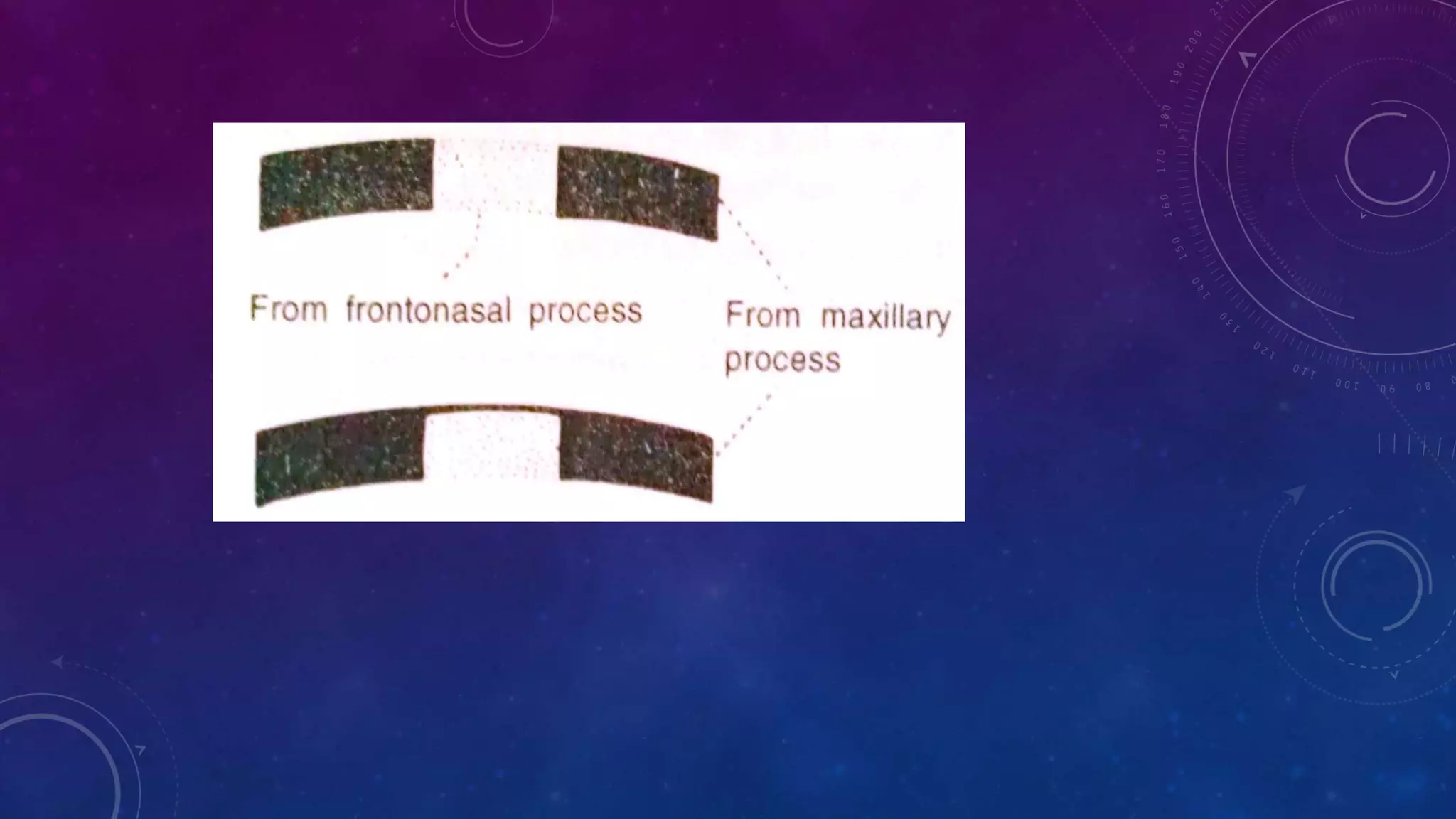 From frontonasal process

From maxillary process